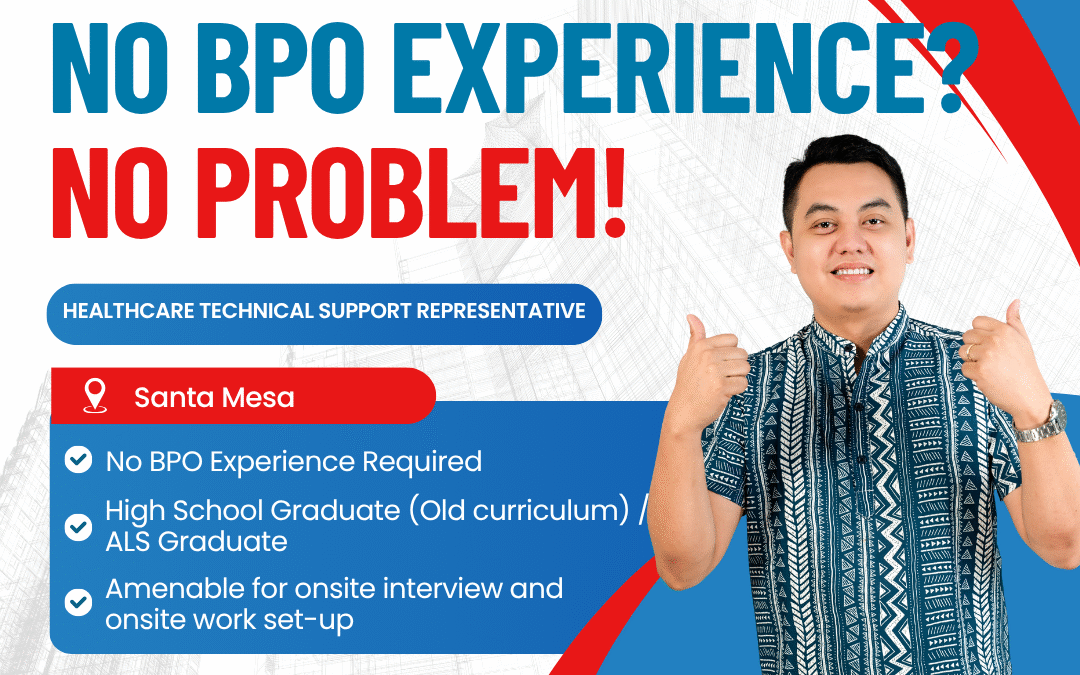 NO BPO EXPERIENCE?
NO PROBLEM!

HEALTHCARE TECHNICAL SUPPORT REPRESENTATIVE

Santa Mesa

No BPO Experience Required

High School Graduate (Old curriculum) / ALS Graduate

Amenable for onsite interview and onsite work set-up